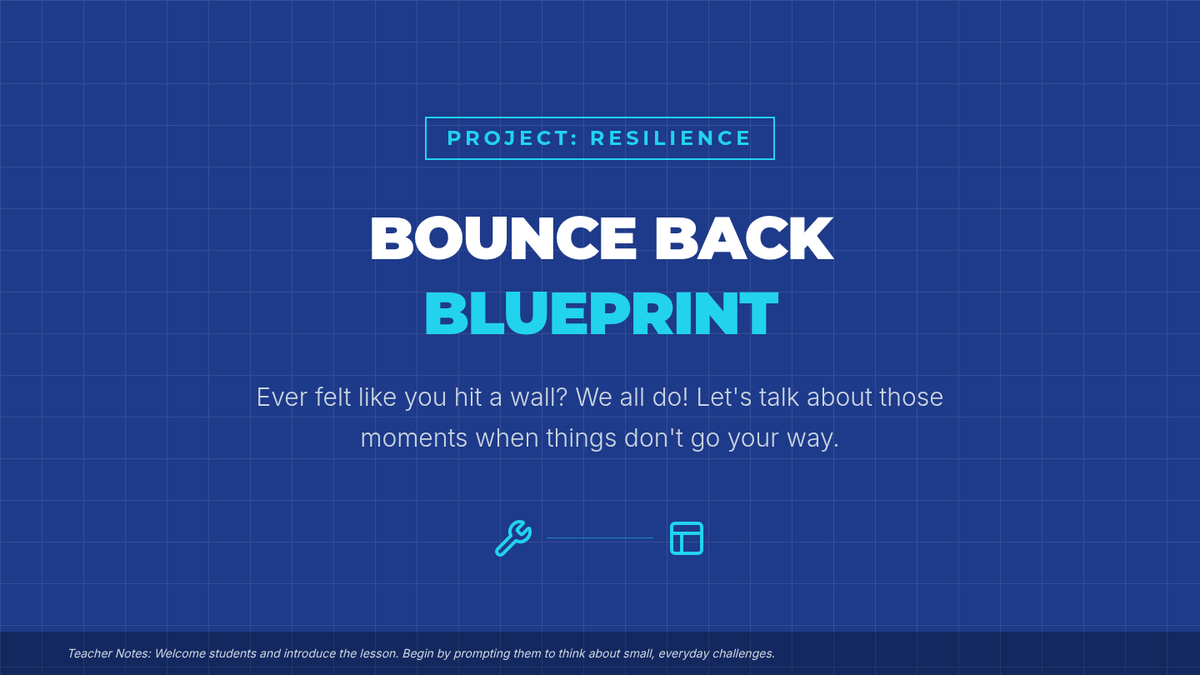 PROJECT: RESILIENCE

BOUNCE BACK
BLUEPRINT

Ever felt like you hit a wall? We all do! Let's talk about those moments when things don't go your way.

Teacher Notes: Welcome students and introduce the lesson. Begin by prompting them to think about small, everyday challenges.